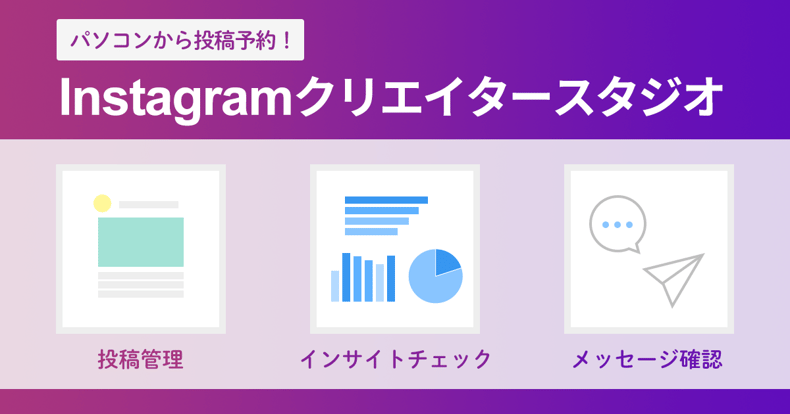 パソコンから投稿予約！

Instagramクリエイタースタジオ

投稿管理

インサイトチェック

メッセージ確認